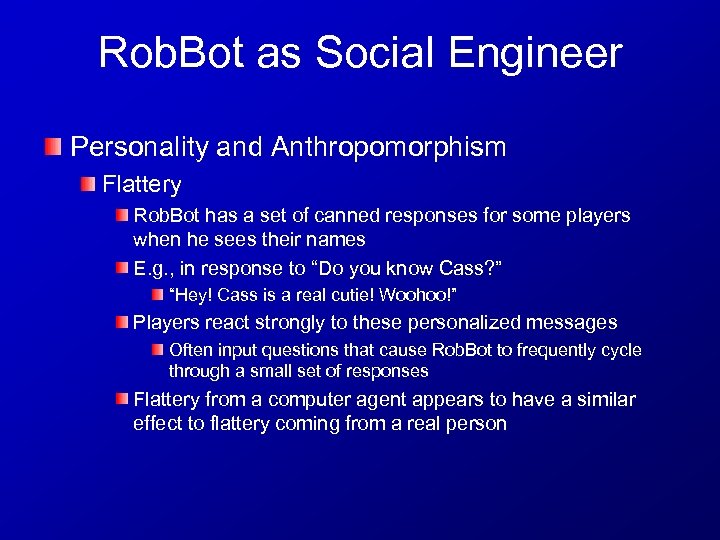 RobBot as Social Engineer

Personality and Anthropomorphism

Flattery

RobBot has a set of canned responses for some players when he sees their names

E.g., in response to “Do you know Cass?”

“Hey! Cass is a real cutie! Woohoo!”

Players react strongly to these personalized messages

Often input questions that cause RobBot to frequently cycle through a small set of responses

Flattery from a computer agent appears to have a similar effect to flattery coming from a real person